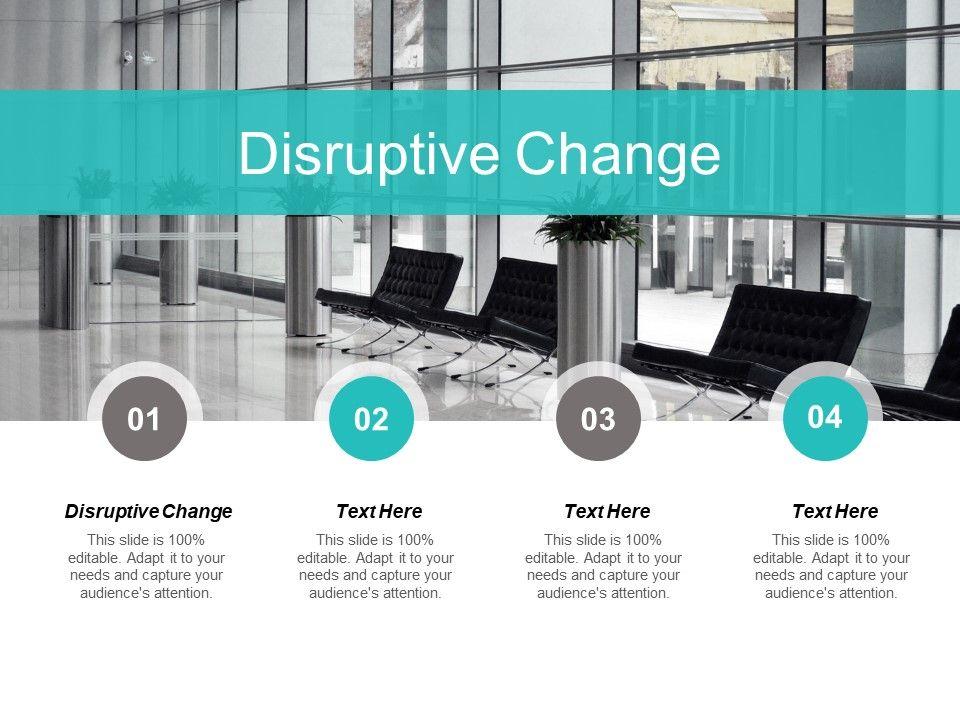 Disruptive Change

01

Disruptive Change

This slide is 100% editable. Adapt it to your needs and capture your audience's attention.

02

Text Here

This slide is 100% editable. Adapt it to your needs and capture your audience's attention.

03

Text Here

This slide is 100% editable. Adapt it to your needs and capture your audience's attention.

04

Text Here

This slide is 100% editable. Adapt it to your needs and capture your audience's attention.